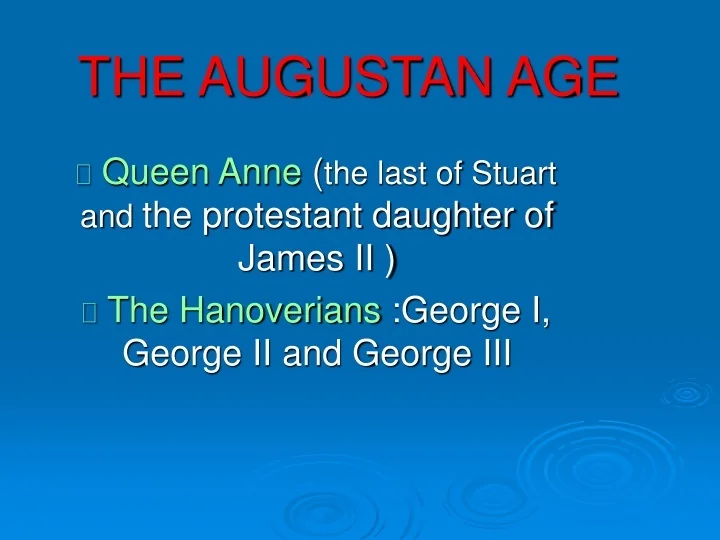 THE AUGUSTAN AGE

Queen Anne (the last of Stuart and the protestant daughter of James II )

The Hanoverians :George I, George II and George III